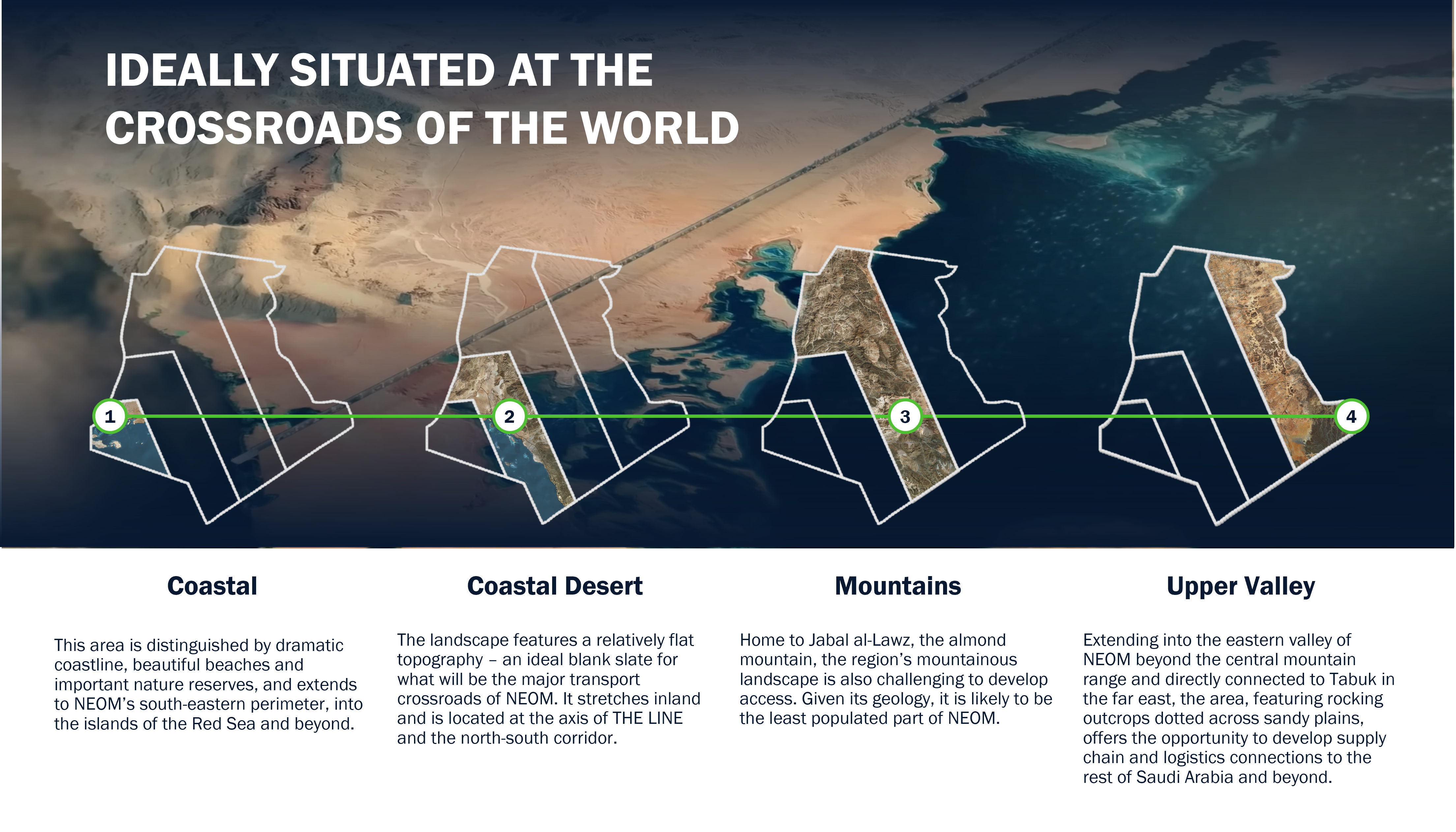 IDEALLY SITUATED AT THE CROSSROADS OF THE WORLD

1

2

3

4

Coastal

This area is distinguished by dramatic coastline, beautiful beaches and important nature reserves, and extends to NEOM's south-eastern perimeter, into the islands of the Red Sea and beyond.

Coastal Desert

The landscape features a relatively flat topography – an ideal blank slate for what will be the major transport crossroads of NEOM. It stretches inland and is located at the axis of THE LINE and the north-south corridor.

Mountains

Home to Jabal al-Lawz, the almond mountain, the region's mountainous landscape is also challenging to develop access. Given its geology, it is likely to be the least populated part of NEOM.

Upper Valley

Extending into the eastern valley of NEOM beyond the central mountain range and directly connected to Tabuk in the far east, the area, featuring rocking outcrops dotted across sandy plains, offers the opportunity to develop supply chain and logistics connections to the rest of Saudi Arabia and beyond.